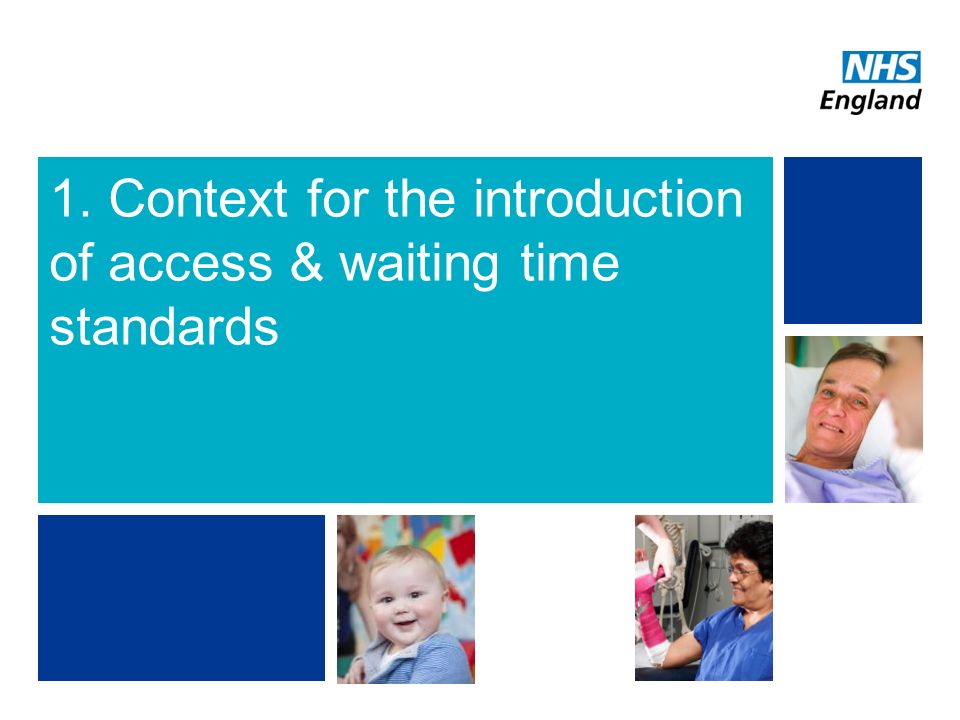 NHS
England

1. Context for the introduction of access & waiting time standards